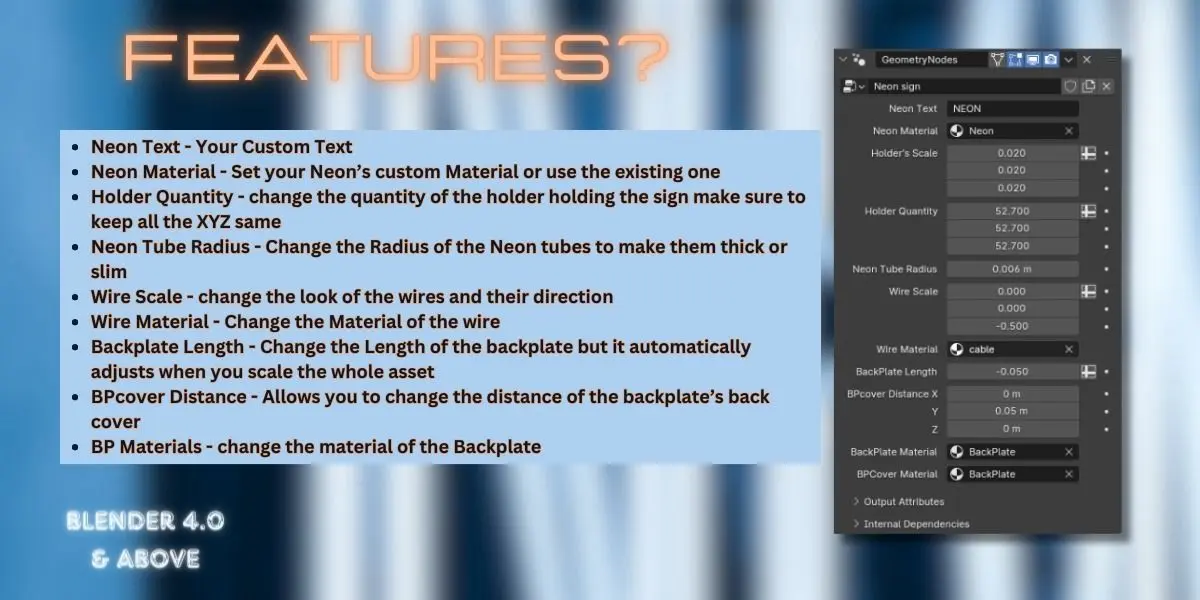 FEATURES?

- Neon Text - Your Custom Text
- Neon Material - Set your Neon's custom Material or use the existing one
- Holder Quantity - change the quantity of the holder holding the sign make sure to keep all the XYZ same
- Neon Tube Radius - Change the Radius of the Neon tubes to make them thick or slim
- Wire Scale - change the look of the wires and their direction
- Wire Material - Change the Material of the wire
- Backplate Length - Change the Length of the backplate but it automatically adjusts when you scale the whole asset
- BPcover Distance - Allows you to change the distance of the backplate's back cover
- BP Materials - change the material of the Backplate

BLENDER 4.0 & ABOVE

GeometryNodes
Neon sign
Neon Text NEON
Neon Material Neon
Holder's Scale 0.020 0.020 0.020
Holder Quantity 52.700 52.700 52.700
Neon Tube Radius 0.006 m
Wire Scale 0.000 0.000 -0.500
Wire Material cable
BackPlate Length -0.050
BPcover Distance X 0 m
Y 0.05 m
Z 0 m
BackPlate Material BackPlate
BPCover Material BackPlate
Output Attributes
Internal Dependencies